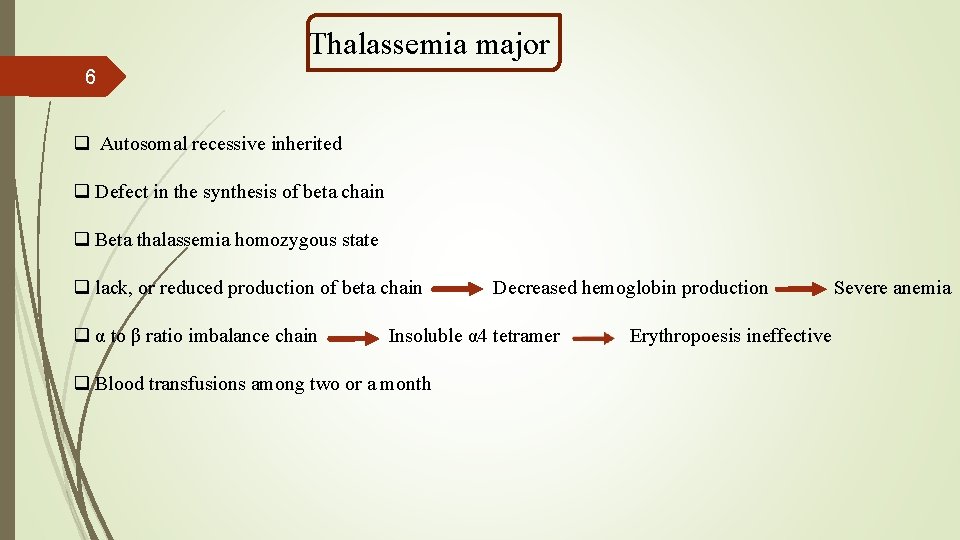 Thalassemia major

6

❑ Autosomal recessive inherited

❑ Defect in the synthesis of beta chain

❑ Beta thalassemia homozygous state

❑ lack, or reduced production of beta chain → Decreased hemoglobin production → Severe anemia

❑ α to β ratio imbalance chain → Insoluble α4 tetramer → Erythropoesis ineffective

❑ Blood transfusions among two or a month